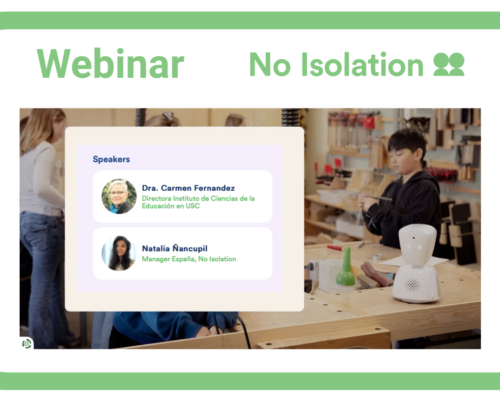 Webinar

No Isolation

Speakers

Dra. Carmen Fernandez
Directora Instituto de Ciencias de la Educación en USC

Natalia Ñancupil
Manager España, No Isolation